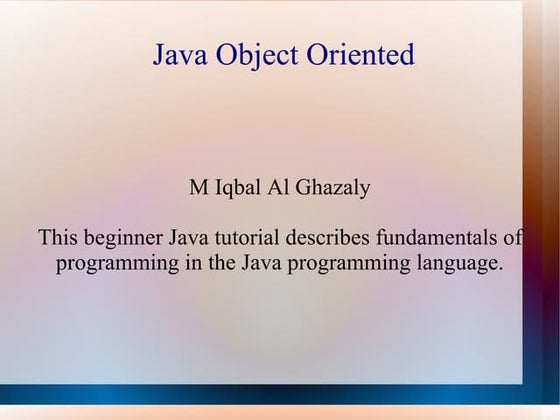 Java Object Oriented

M Iqbal Al Ghazaly

This beginner Java tutorial describes fundamentals of programming in the Java programming language.